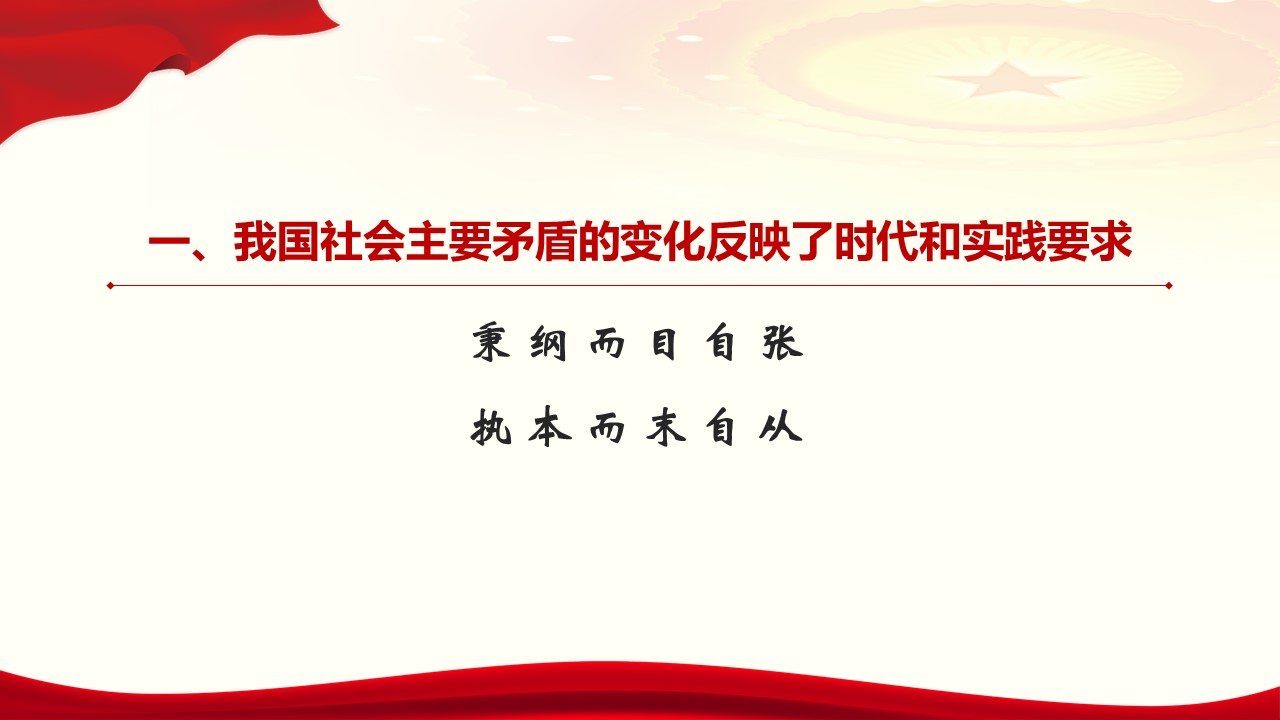 一、我国社会主要矛盾的变化反映了时代和实践要求

秉纲而目自张

执本而末自从